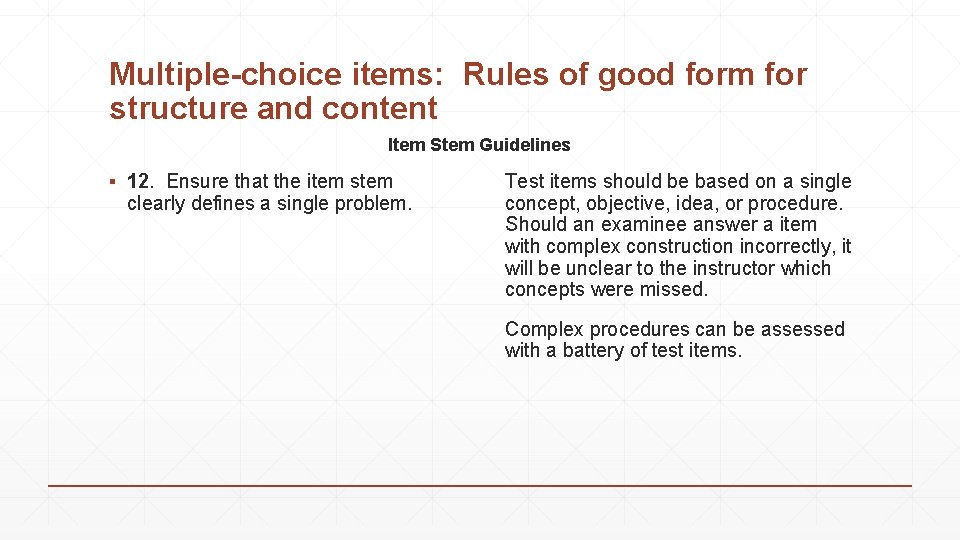 Multiple-choice items:  Rules of good form for structure and content

Item Stem Guidelines

▪ 12.  Ensure that the item stem clearly defines a single problem.

Test items should be based on a single concept, objective, idea, or procedure. Should an examinee answer a item with complex construction incorrectly, it will be unclear to the instructor which concepts were missed.

Complex procedures can be assessed with a battery of test items.